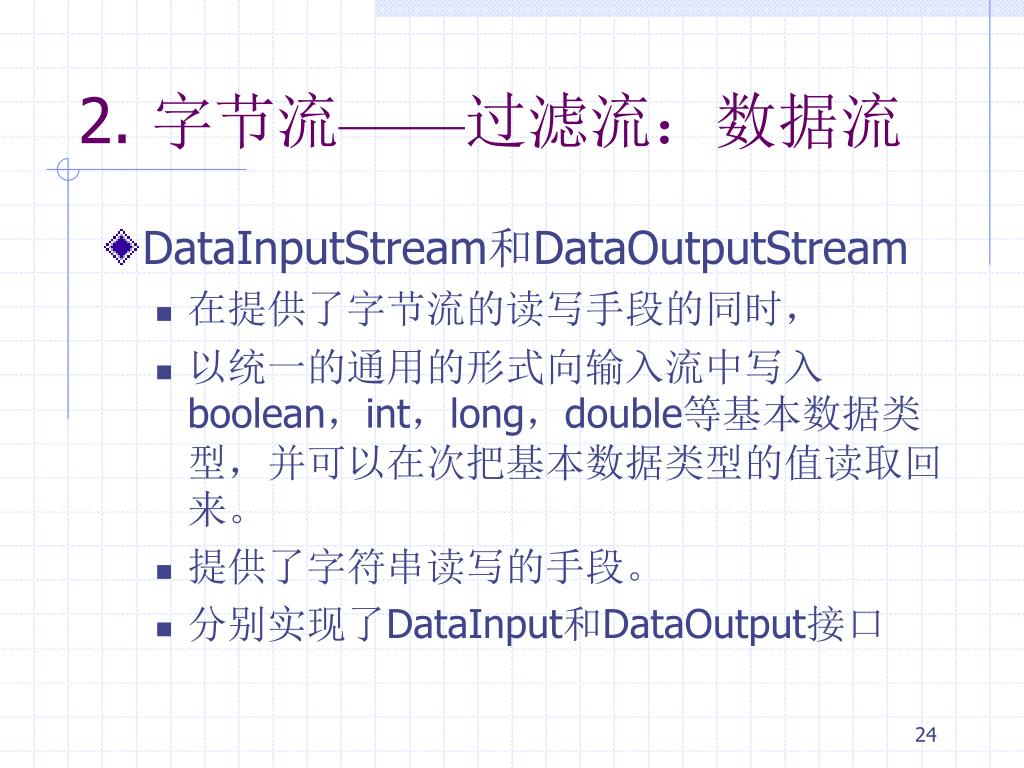 2. 字节流——过滤流：数据流

DataInputStream和DataOutputStream

- 在提供了字节流的读写手段的同时，
- 以统一的通用的形式向输入流中写入boolean，int，long，double等基本数据类型，并可以在次把基本数据类型的值读取回来。
- 提供了字符串读写的手段。
- 分别实现了DataInput和DataOutput接口

24